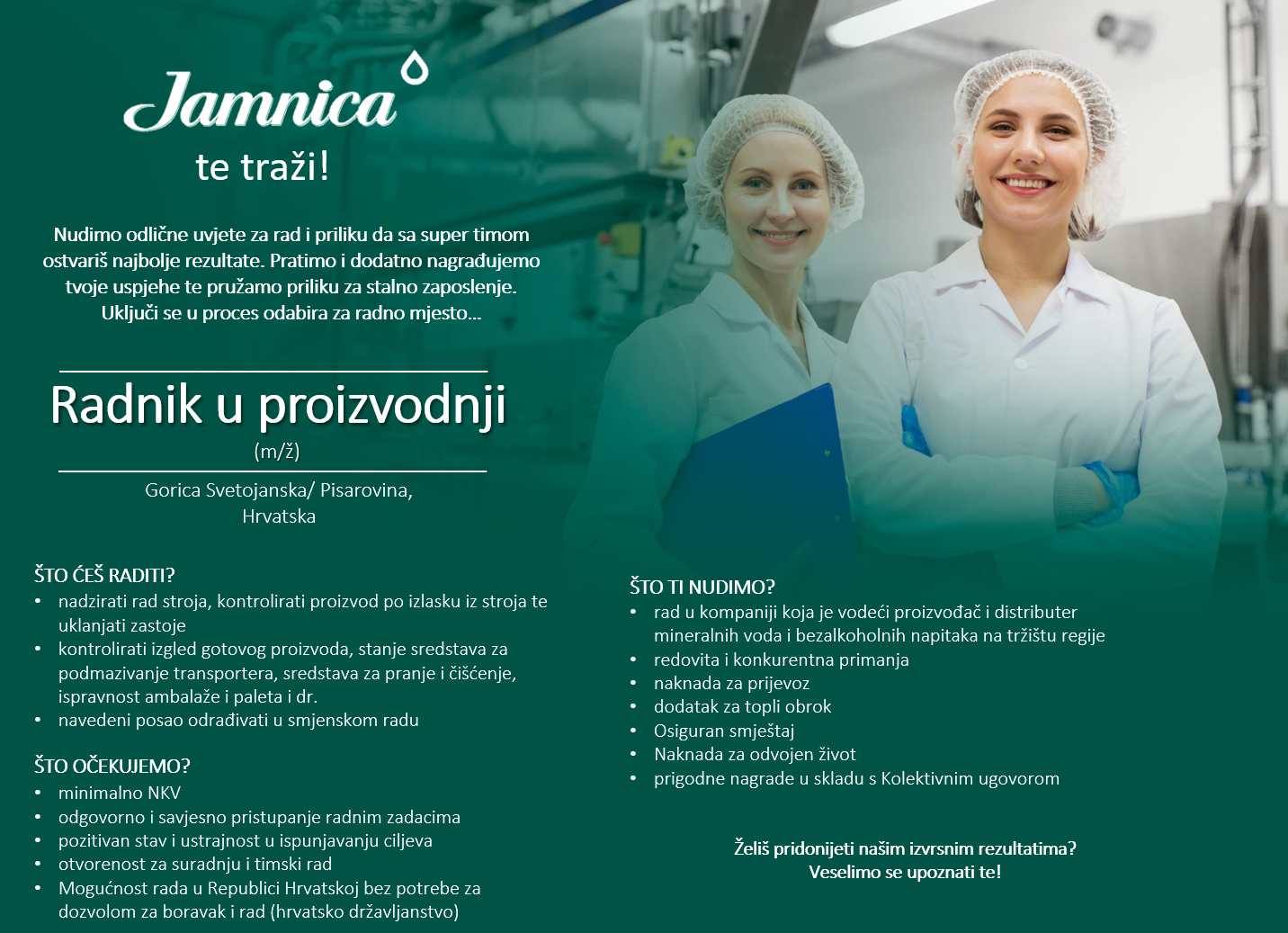 Jamnica
te traži!

Nudimo odlične uvjete za rad i priliku da sa super timom ostvariš najbolje rezultate. Pratimo i dodatno nagrađujemo tvoje uspjehe te pružamo priliku za stalno zaposlenje. Uključi se u proces odabira za radno mjesto...

Radnik u proizvodnji
(m/ž)

Gorica Svetojanska/ Pisarovina, Hrvatska

ŠTO ĆEŠ RADITI?
• nadzirati rad stroja, kontrolirati proizvod po izlasku iz stroja te uklanjati zastoje
• kontrolirati izgled gotovog proizvoda, stanje sredstava za podmazivanje transportera, sredstava za pranje i čišćenje, ispravnost ambalaže i paleta i dr.
• navedeni posao odrađivati u smjenskom radu

ŠTO OČEKUJEMO?
• minimalno NKV
• odgovorno i savjesno pristupanje radnim zadacima
• pozitivan stav i ustrajnost u ispunjavanju ciljeva
• otvorenost za suradnju i timski rad
• Mogućnost rada u Republici Hrvatskoj bez potrebe za dozvolom za boravak i rad (hrvatsko državljanstvo)

ŠTO TI NUDIMO?
• rad u kompaniji koja je vodeći proizvođač i distributer mineralnih voda i bezalkoholnih napitaka na tržištu regije
• redovita i konkurentna primanja
• naknada za prijevoz
• dodatak za topli obrok
• Osiguran smještaj
• Naknada za odvojen život
• prigodne nagrade u skladu s Kolektivnim ugovorom

Želiš pridonijeti našim izvrsnim rezultatima?
Veselimo se upoznati te!